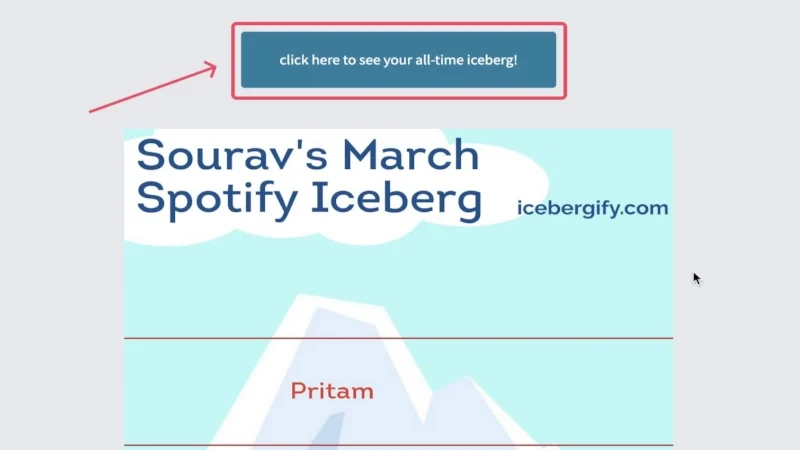 click here to see your all-time iceberg!

Sourav's March Spotify Iceberg

icebergify.com

Pritam